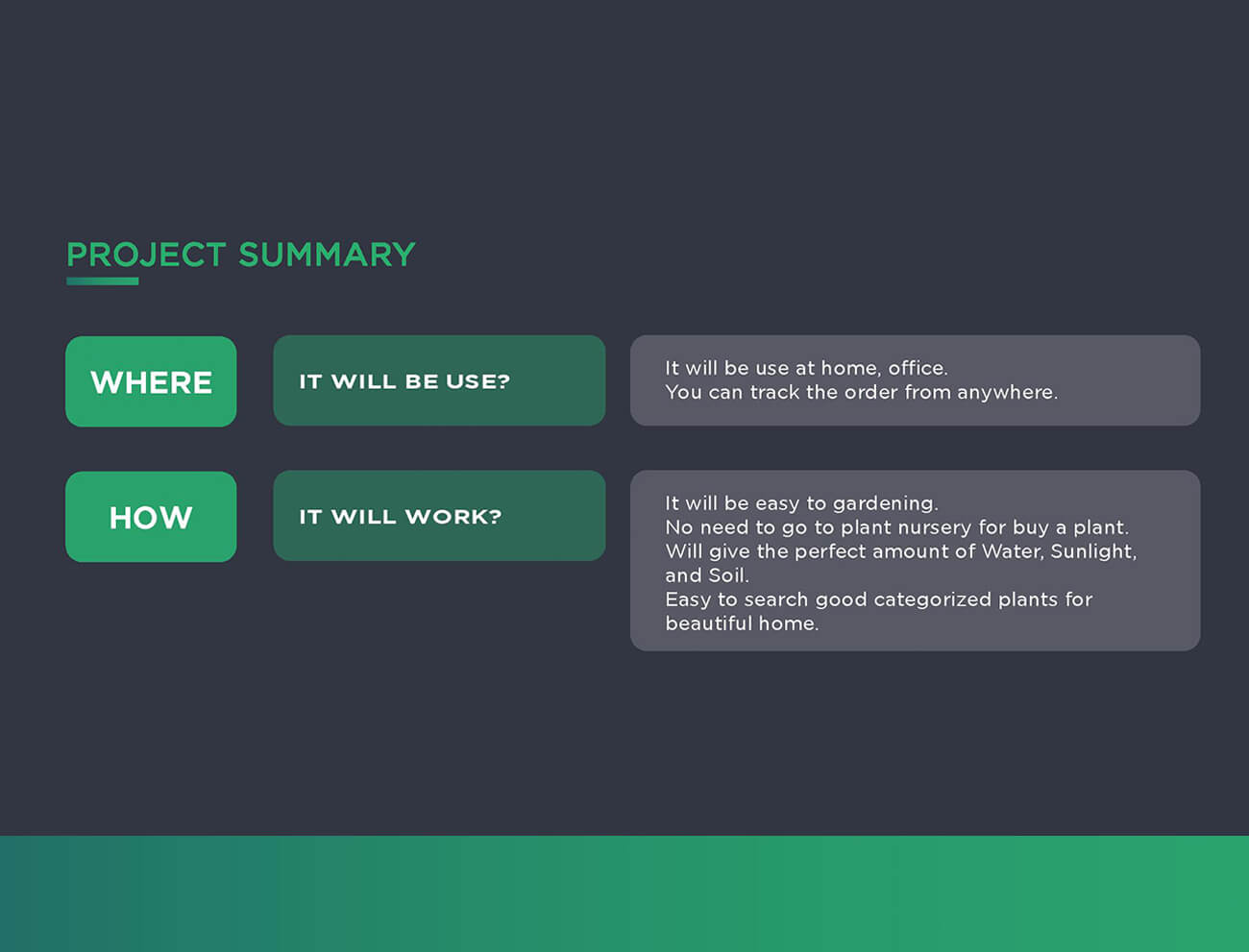 PROJECT SUMMARY

WHERE

IT WILL BE USE?

It will be use at home, office.
You can track the order from anywhere.

HOW

IT WILL WORK?

It will be easy to gardening.
No need to go to plant nursery for buy a plant.
Will give the perfect amount of Water, Sunlight, and Soil.
Easy to search good categorized plants for beautiful home.